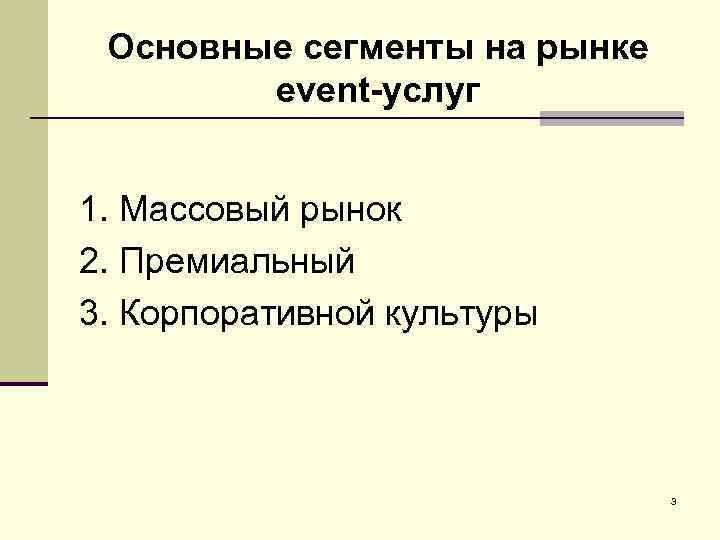 Основные сегменты на рынке event-услуг

1. Массовый рынок
2. Премиальный
3. Корпоративной культуры

3